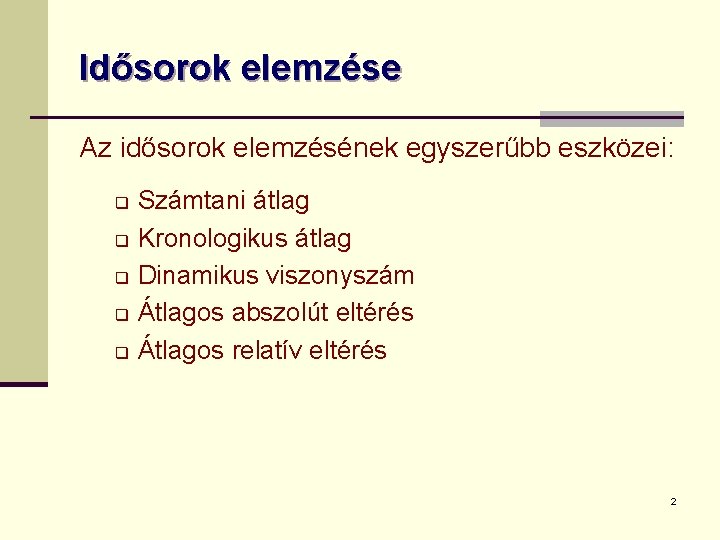 Idősorok elemzése

Az idősorok elemzésének egyszerűbb eszközei:

- Számtani átlag
- Kronologikus átlag
- Dinamikus viszonyszám
- Átlagos abszolút eltérés
- Átlagos relatív eltérés

2